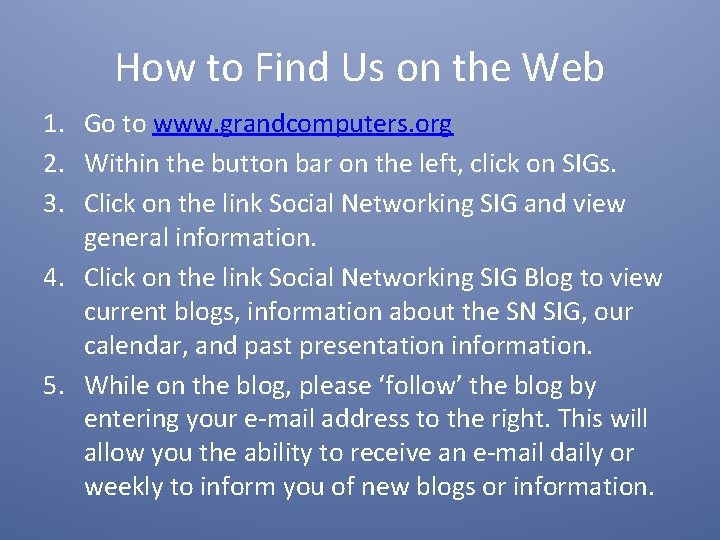 How to Find Us on the Web

1. Go to www.grandcomputers.org
2. Within the button bar on the left, click on SIGs.
3. Click on the link Social Networking SIG and view general information.
4. Click on the link Social Networking SIG Blog to view current blogs, information about the SN SIG, our calendar, and past presentation information.
5. While on the blog, please ‘follow’ the blog by entering your e-mail address to the right. This will allow you the ability to receive an e-mail daily or weekly to inform you of new blogs or information.